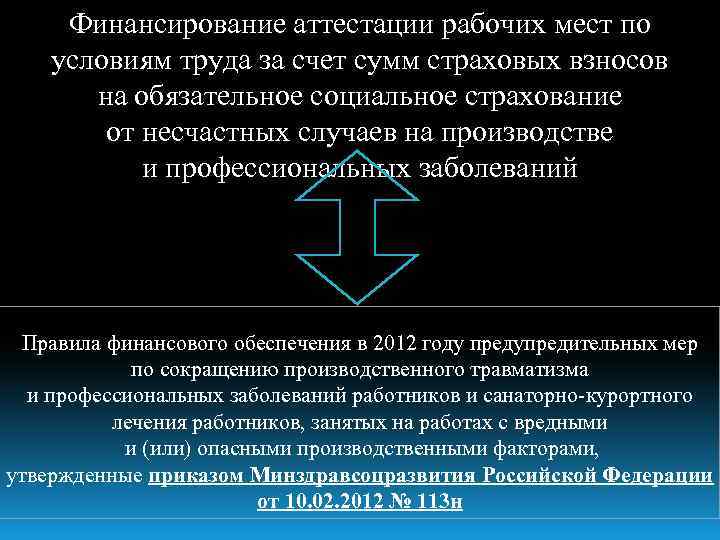 Финансирование аттестации рабочих мест по условиям труда за счет сумм страховых взносов на обязательное социальное страхование от несчастных случаев на производстве и профессиональных заболеваний

Правила финансового обеспечения в 2012 году предупредительных мер по сокращению производственного травматизма и профессиональных заболеваний работников и санаторно-курортного лечения работников, занятых на работах с вредными и (или) опасными производственными факторами, утвержденные приказом Минздравсоцразвития Российской Федерации от 10.02.2012 № 113н